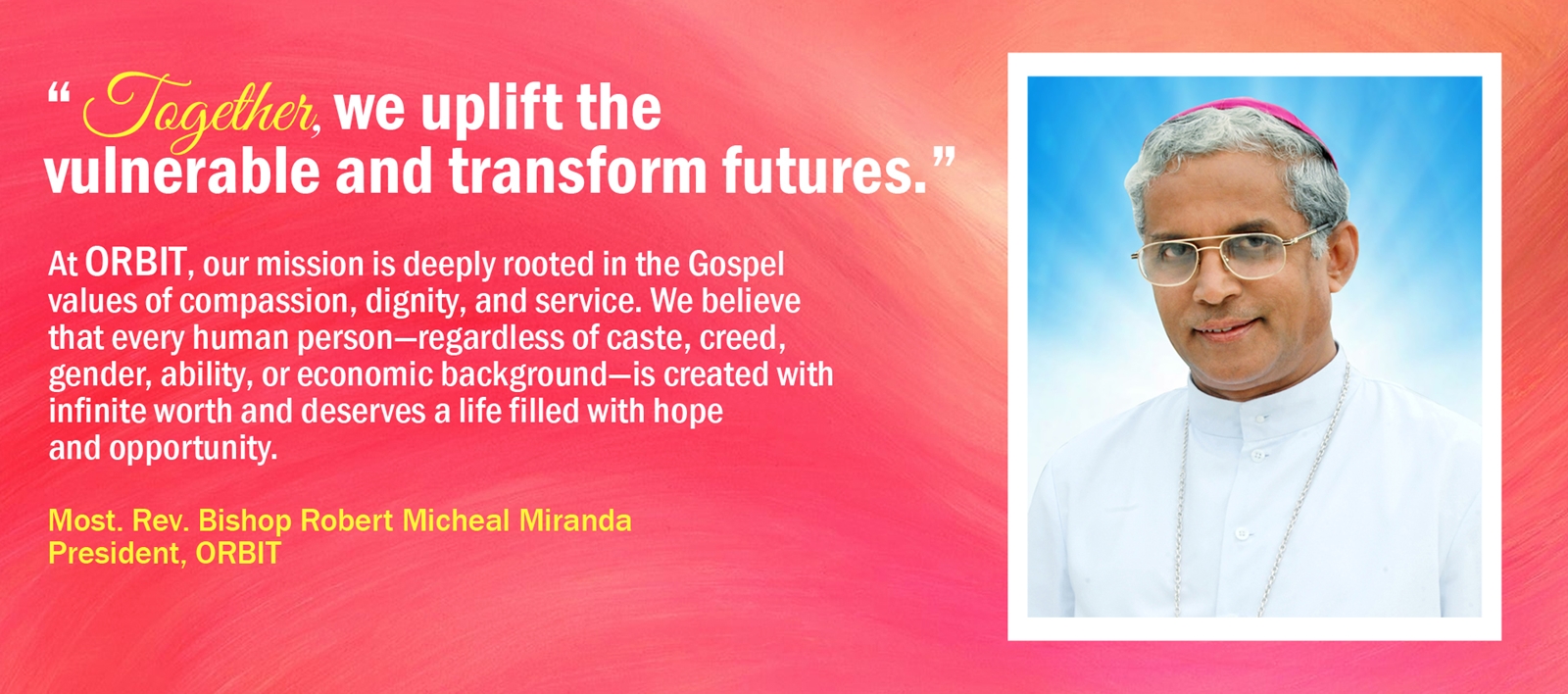 “ Together, we uplift the vulnerable and transform futures.”

At ORBIT, our mission is deeply rooted in the Gospel values of compassion, dignity, and service. We believe that every human person—regardless of caste, creed, gender, ability, or economic background—is created with infinite worth and deserves a life filled with hope and opportunity.

Most. Rev. Bishop Robert Micheal Miranda
President, ORBIT